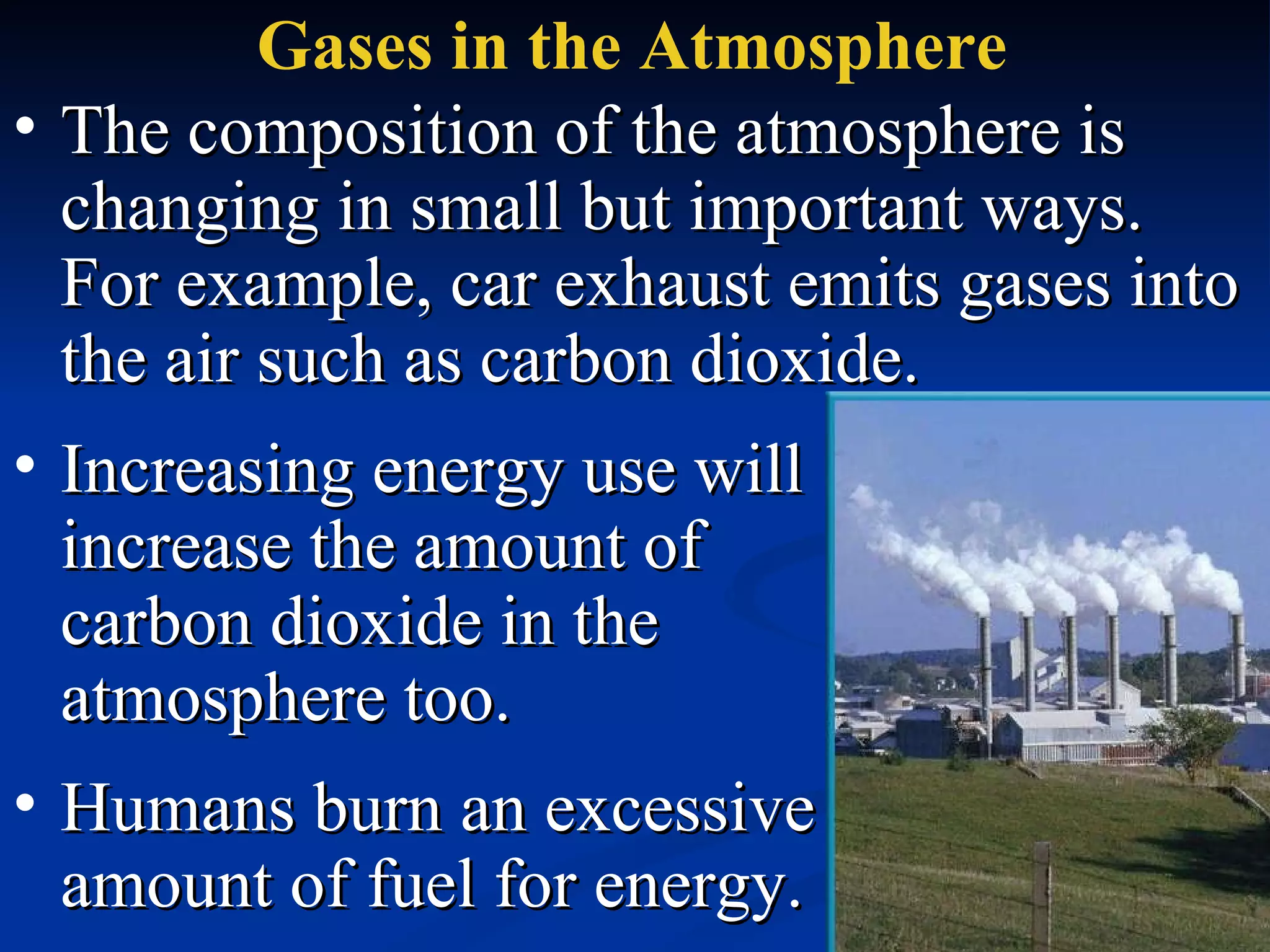 Gases in the Atmosphere

• The composition of the atmosphere is changing in small but important ways. For example, car exhaust emits gases into the air such as carbon dioxide.

• Increasing energy use will increase the amount of carbon dioxide in the atmosphere too.

• Humans burn an excessive amount of fuel for energy.